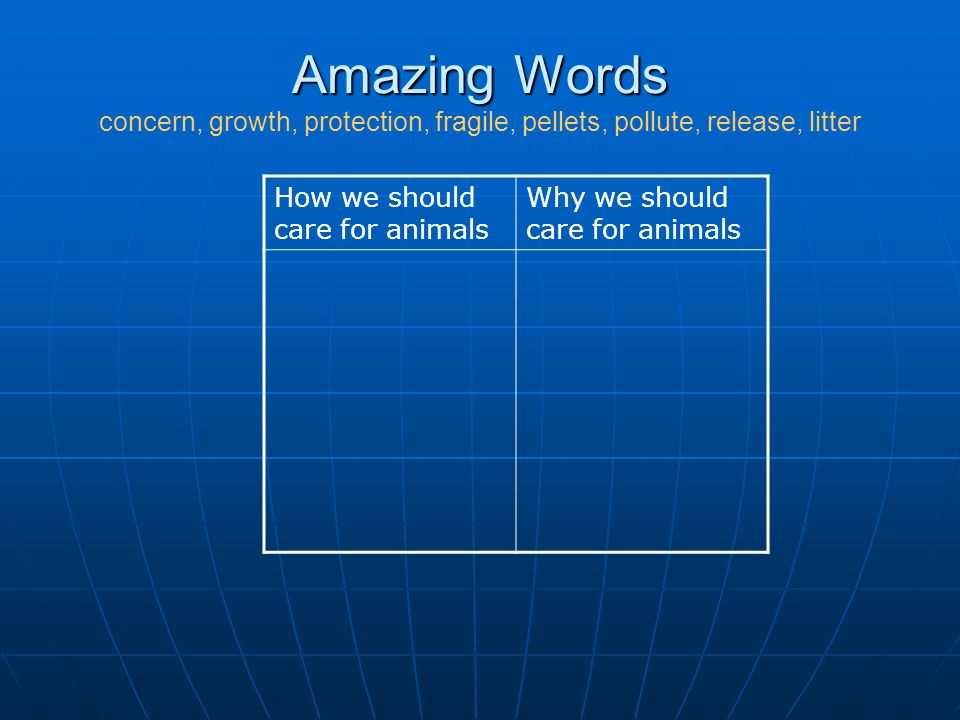 Amazing Words
concern, growth, protection, fragile, pellets, pollute, release, litter

| How we should care for animals | Why we should care for animals |
|---|---|
| | |